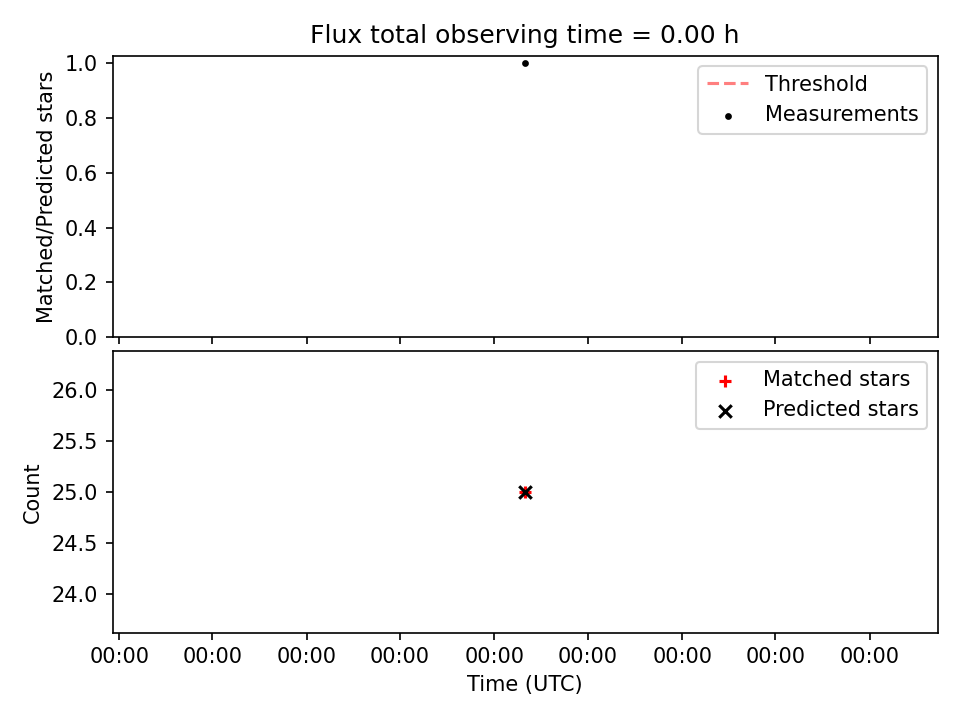 Flux total observing time = 0.00 h

Matched/Predicted stars

1.0
0.8
0.6
0.4
0.2
0.0

Threshold
Measurements

Count

26.0
25.5
25.0
24.5
24.0

Matched stars
Predicted stars

00:00 00:00 00:00 00:00 00:00 00:00 00:00 00:00 00:00
Time (UTC)